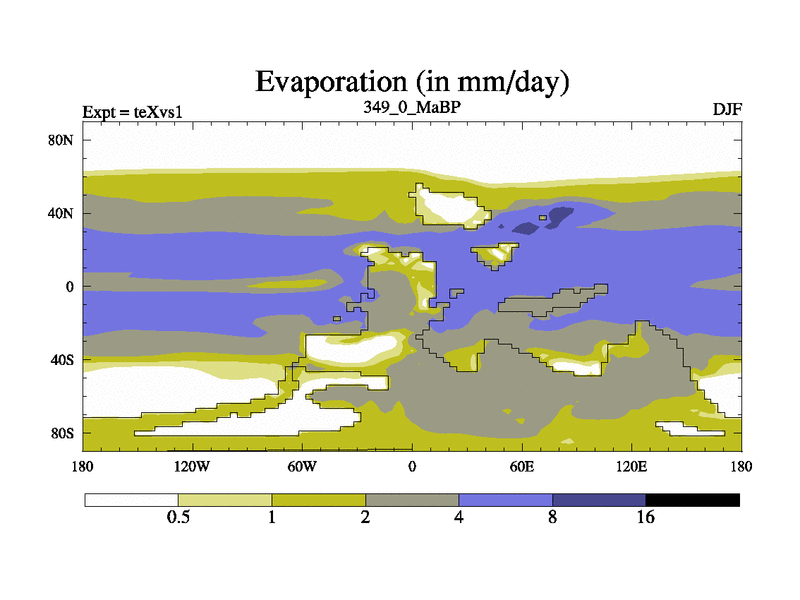 Evaporation (in mm/day)

Expt = teXvs1
349_0_MaBP
DJF

80N
40N
0
40S
80S

180
120W
60W
0
60E
120E
180

0.5
1
2
4
8
16